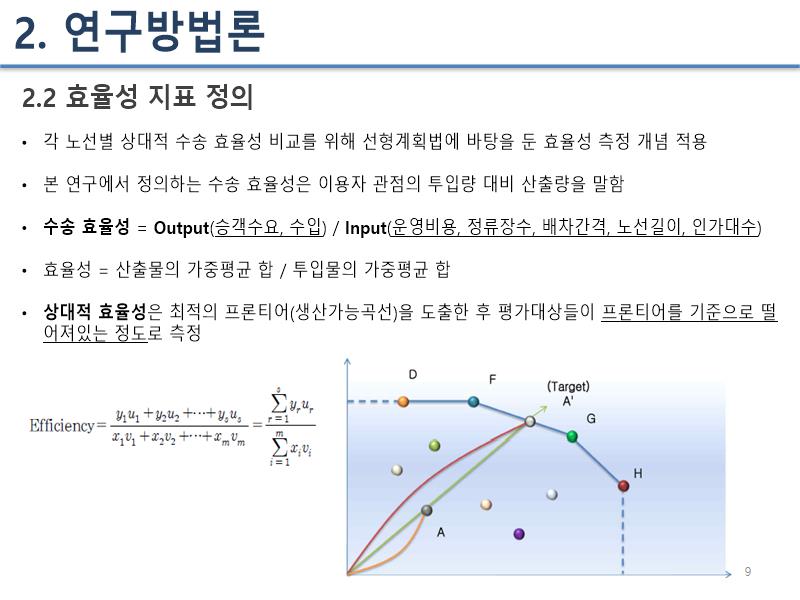 2. 연구방법론

2.2 효율성 지표 정의

• 각 노선별 상대적 수송 효율성 비교를 위해 선형계획법에 바탕을 둔 효율성 측정 개념 적용

• 본 연구에서 정의하는 수송 효율성은 이용자 관점의 투입량 대비 산출량을 말함

• 수송 효율성 = Output(승객수요, 수입) / Input(운영비용, 정류장수, 배차간격, 노선길이, 인가대수)

• 효율성 = 산출물의 가중평균 합 / 투입물의 가중평균 합

• 상대적 효율성은 최적의 프론티어(생산가능곡선)을 도출한 후 평가대상들이 프론티어를 기준으로 떨어져있는 정도로 측정

$\text{Efficiency} = \frac{y_1u_1 + y_2u_2 + \cdots + y_su_s}{x_1v_1 + x_2v_2 + \cdots + x_mv_m} = \frac{\sum_{r=1}^{s} y_ru_r}{\sum_{i=1}^{m} x_iv_i}$

D
F
(Target)
A'
G
H
A

9